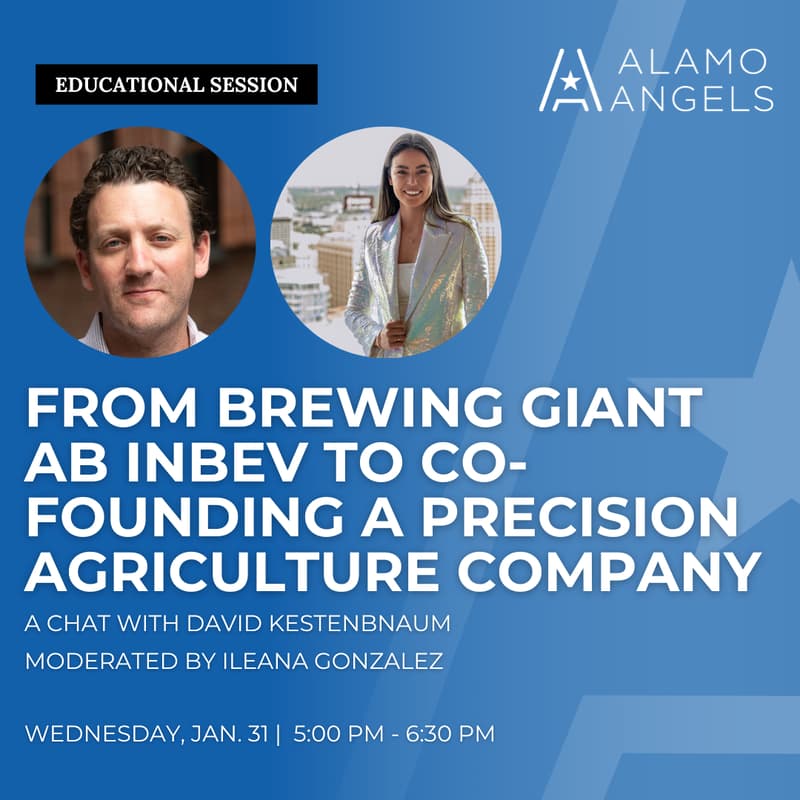 EDUCATIONAL SESSION

ALAMO ANGELS

FROM BREWING GIANT AB INBEV TO CO-FOUNDING A PRECISION AGRICULTURE COMPANY

A CHAT WITH DAVID KESTENBNAUM

MODERATED BY ILEANA GONZALEZ

WEDNESDAY, JAN. 31 | 5:00 PM - 6:30 PM